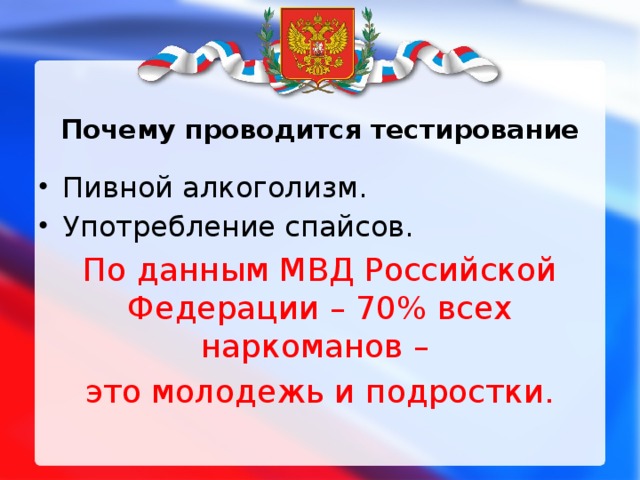 Почему проводится тестирование

• Пивной алкоголизм.
• Употребление спайсов.

По данным МВД Российской Федерации – 70% всех наркоманов –

это молодежь и подростки.